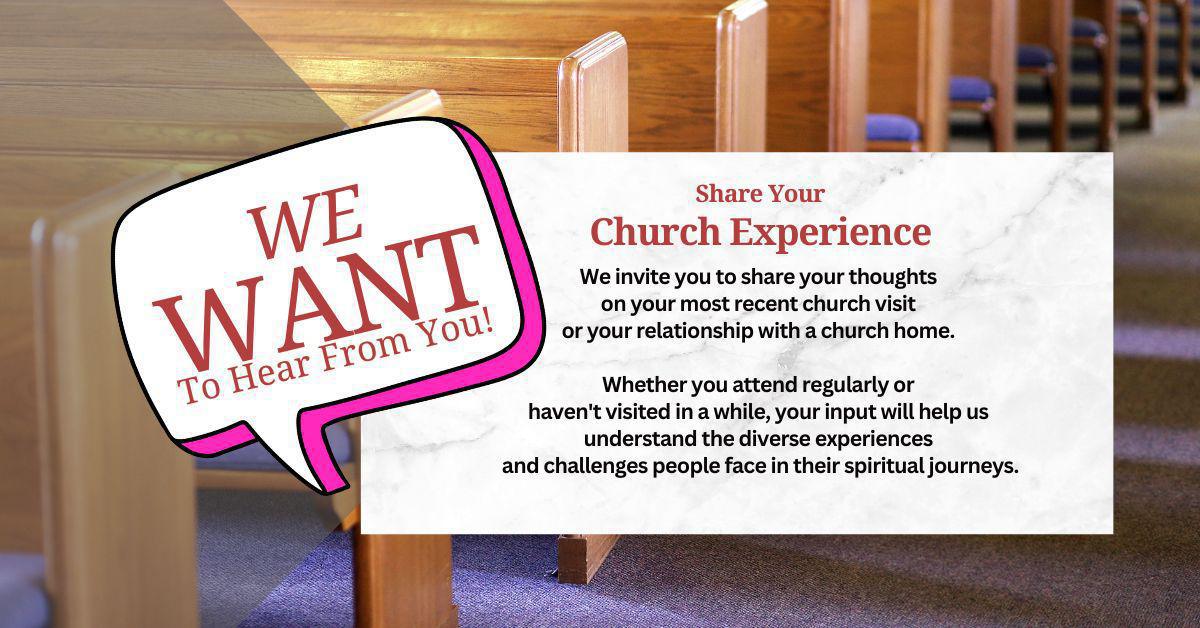 WE WANT To Hear From You!

Share Your
Church Experience

We invite you to share your thoughts on your most recent church visit or your relationship with a church home.

Whether you attend regularly or haven't visited in a while, your input will help us understand the diverse experiences and challenges people face in their spiritual journeys.